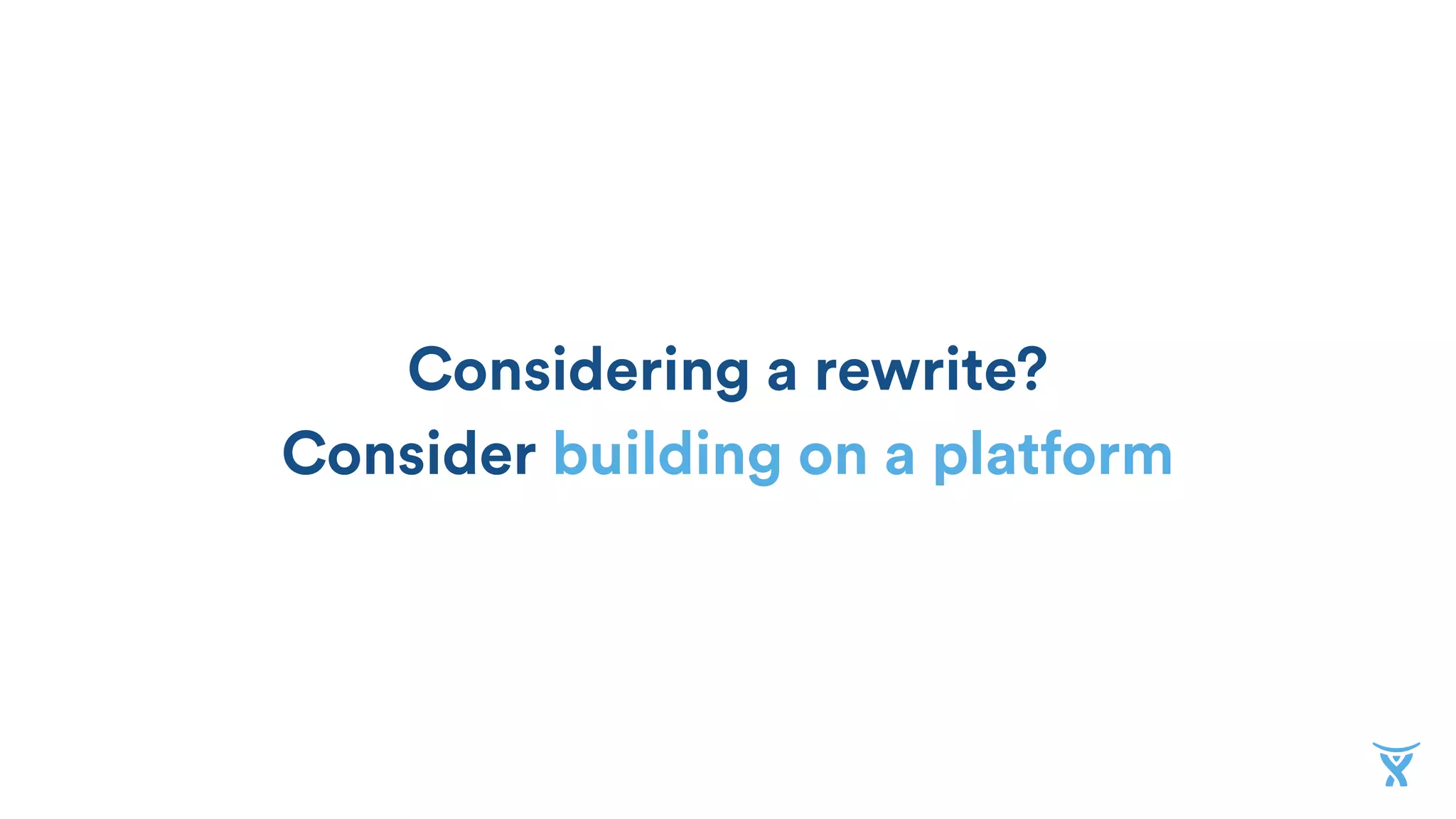 Considering a rewrite?
Consider building on a platform